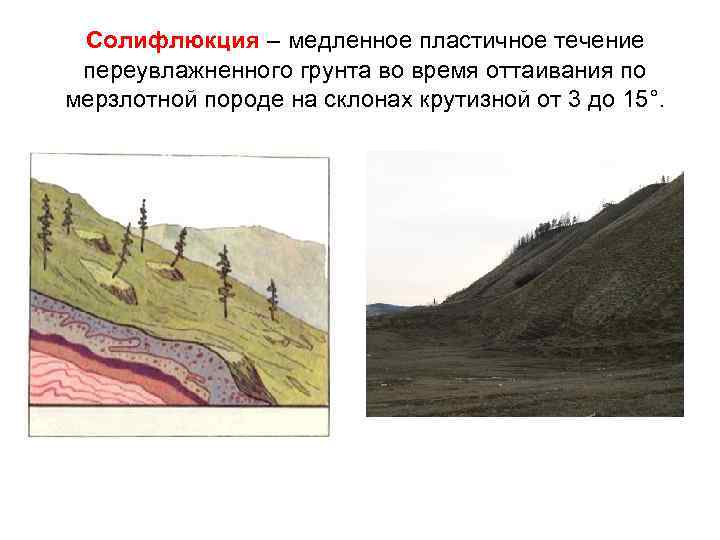 Солифлюкция – медленное пластичное течение переувлажненного грунта во время оттаивания по мерзлотной породе на склонах крутизной от 3 до 15°.